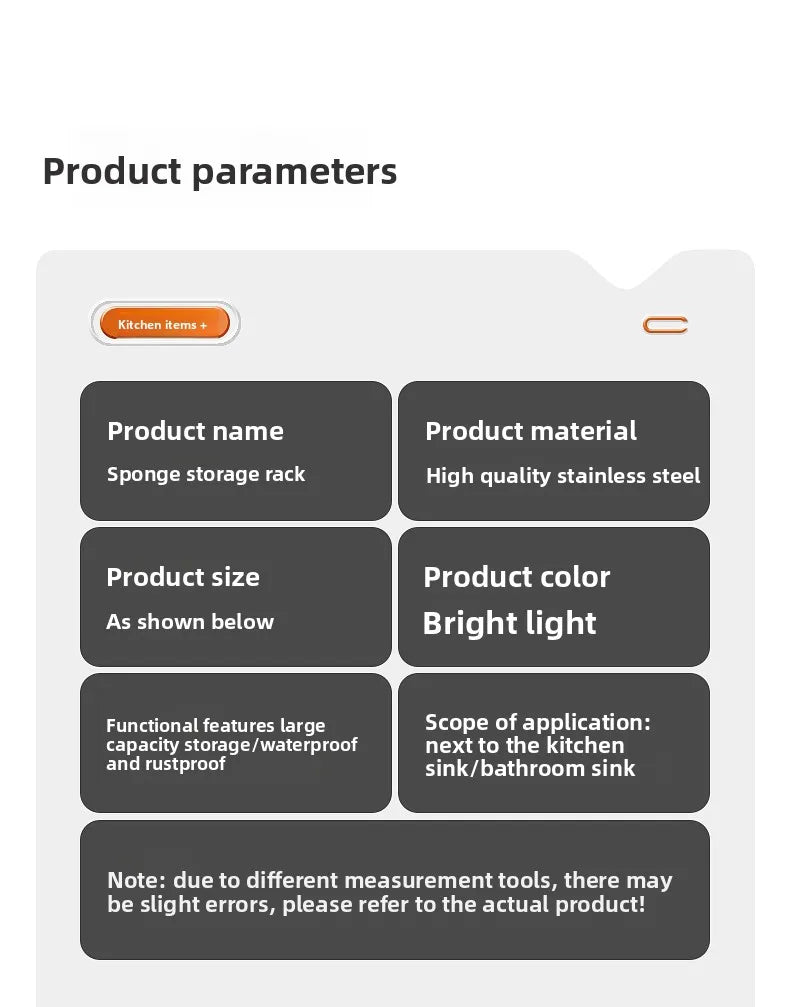 Product parameters

Kitchen items +

Product name
Sponge storage rack

Product material
High quality stainless steel

Product size
As shown below

Product color
Bright light

Functional features large capacity storage/waterproof and rustproof

Scope of application: next to the kitchen sink/bathroom sink

Note: due to different measurement tools, there may be slight errors, please refer to the actual product!